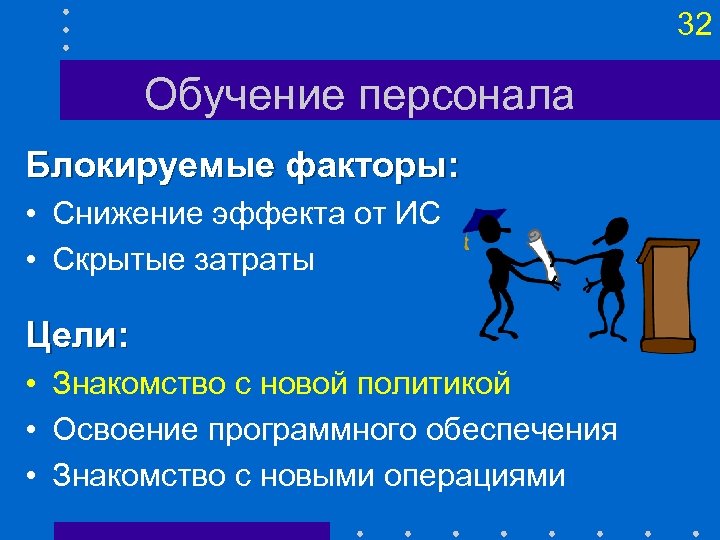 32

Обучение персонала

Блокируемые факторы:

• Снижение эффекта от ИС
• Скрытые затраты

Цели:

• Знакомство с новой политикой
• Освоение программного обеспечения
• Знакомство с новыми операциями